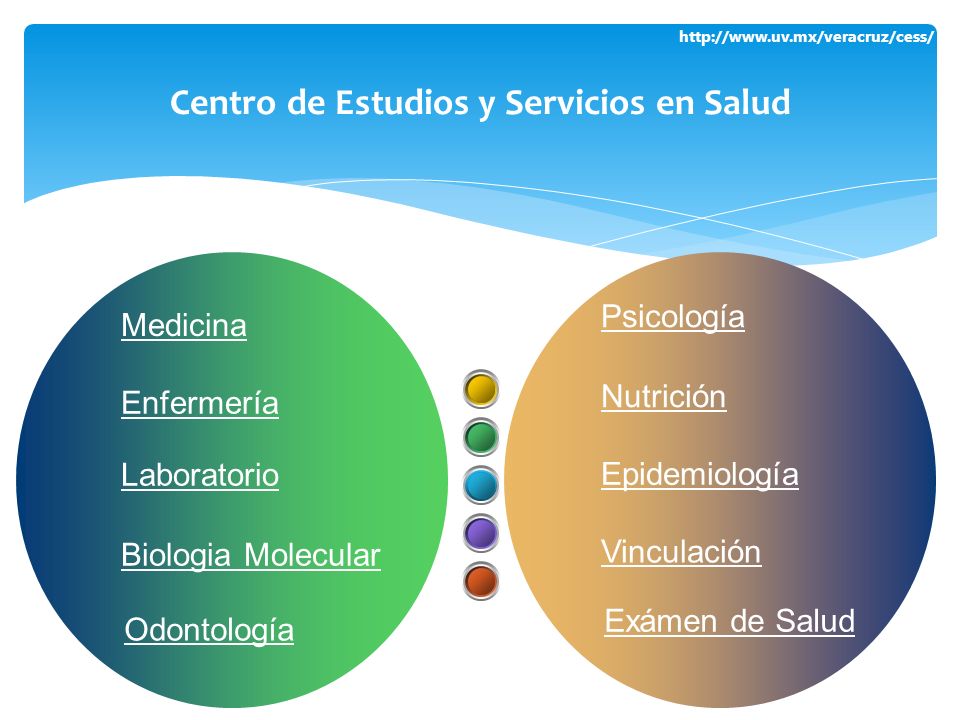 http://www.uv.mx/veracruz/cess/

Centro de Estudios y Servicios en Salud

Medicina

Enfermería

Laboratorio

Biologia Molecular

Odontología

Psicología

Nutrición

Epidemiología

Vinculación

Exámen de Salud